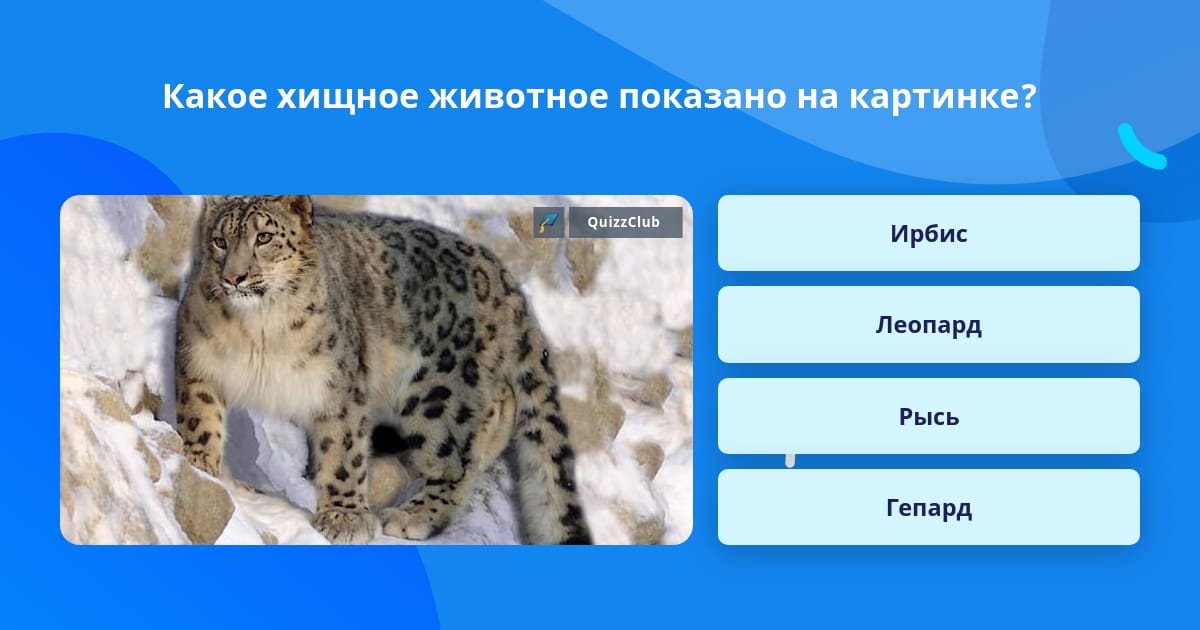 Какое хищное животное показано на картинке?

QuizzClub

Ирбис

Леопард

Рысь

Гепард